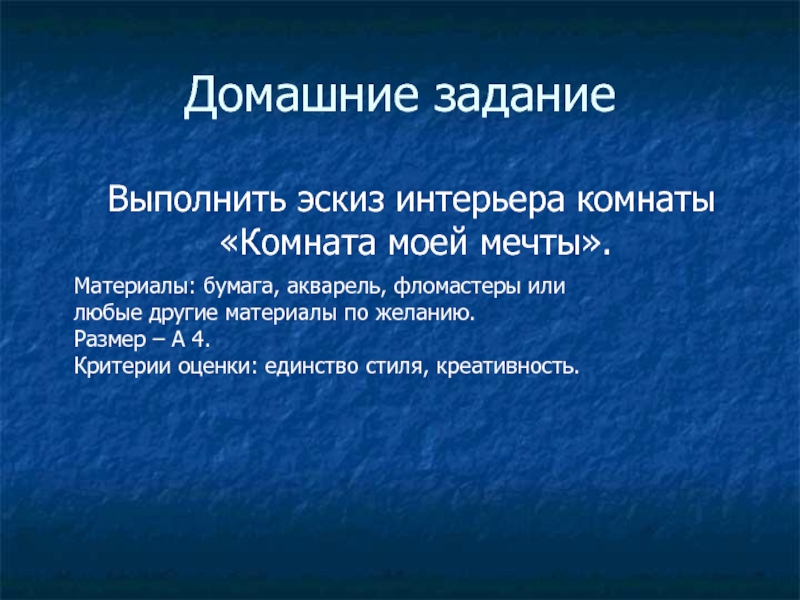 Домашние задание

Выполнить эскиз интерьера комнаты «Комната моей мечты».

Материалы: бумага, акварель, фломастеры или любые другие материалы по желанию.
Размер – А 4.
Критерии оценки: единство стиля, креативность.